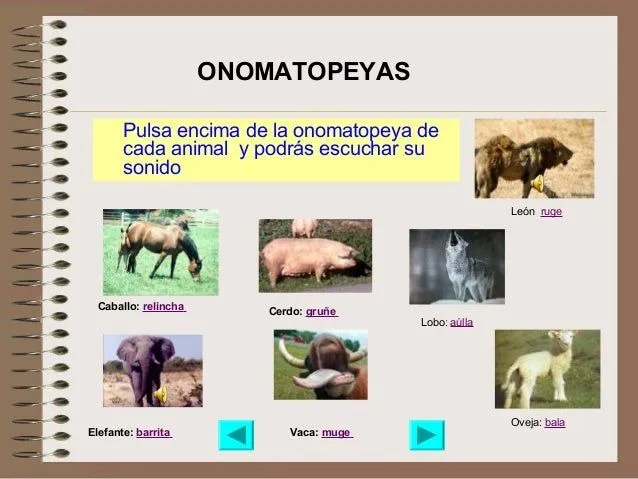 ONOMATOPEYAS

Pulsa encima de la onomatopeya de cada animal y podrás escuchar su sonido

León ruge

Caballo: relincha

Cerdo: gruñe

Lobo: aúlla

Elefante: barrita

Vaca: muge

Oveja: bala